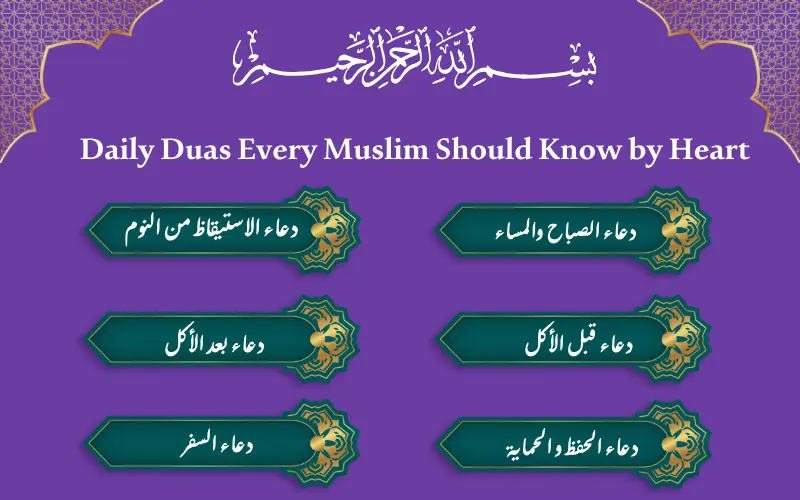 بسم الله الرحمن الرحيم

Daily Duas Every Muslim Should Know by Heart

دعاء الصباح والمساء

دعاء الاستيقاظ من النوم

دعاء قبل الأكل

دعاء بعد الأكل

دعاء الحفظ والحماية

دعاء السفر